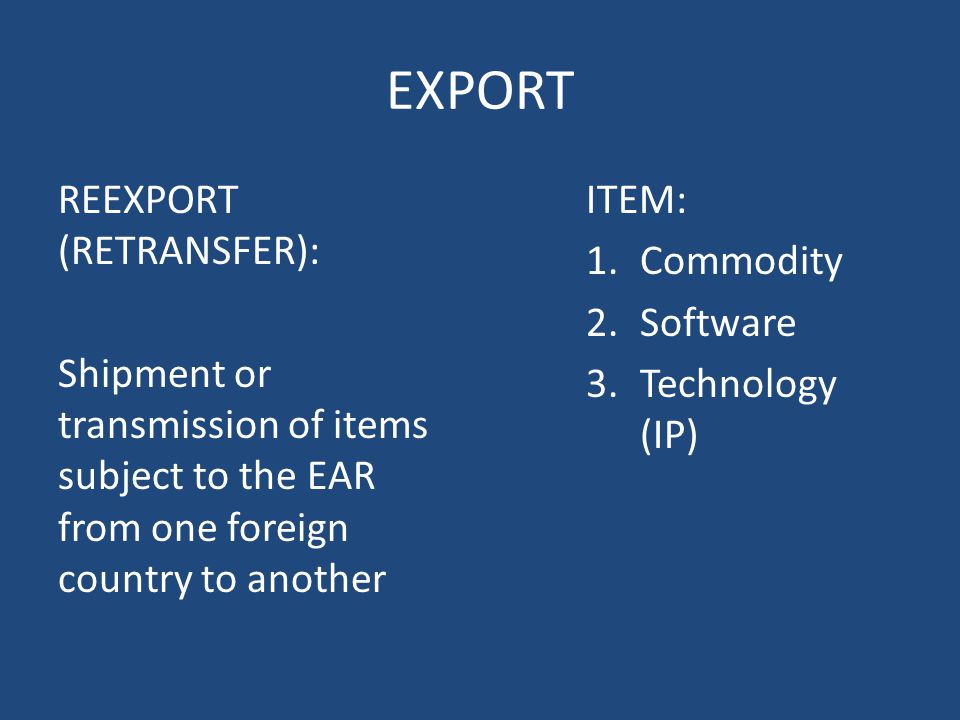 EXPORT

REEXPORT (RETRANSFER):

Shipment or transmission of items subject to the EAR from one foreign country to another

ITEM:
1. Commodity
2. Software
3. Technology (IP)